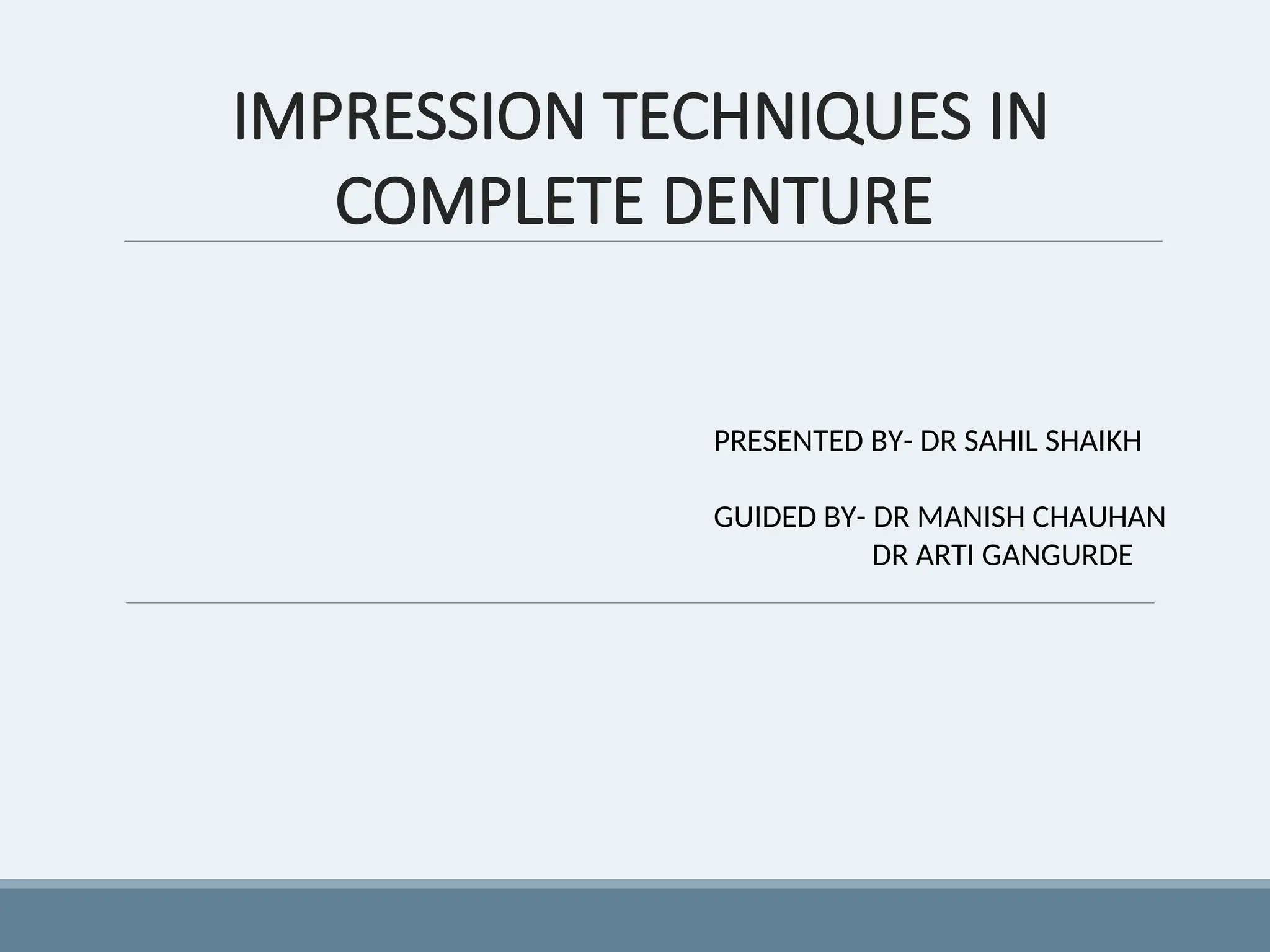 IMPRESSION TECHNIQUES IN COMPLETE DENTURE

PRESENTED BY- DR SAHIL SHAIKH

GUIDED BY- DR MANISH CHAUHAN
DR ARTI GANGURDE